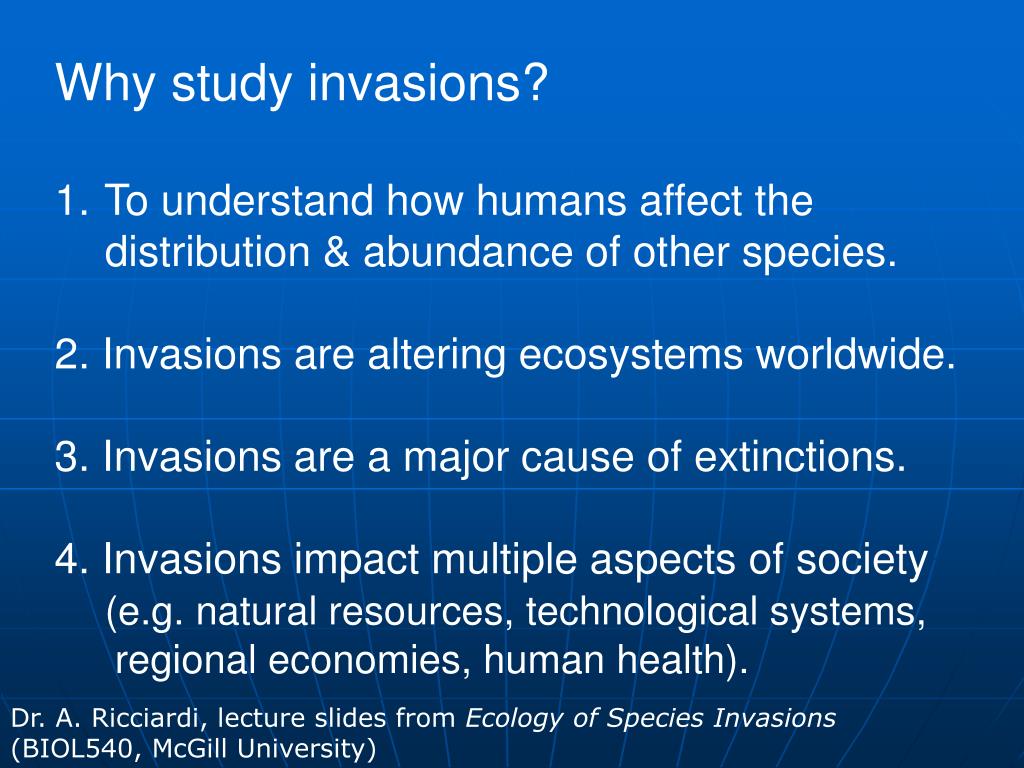 Why study invasions?

1. To understand how humans affect the distribution & abundance of other species.

2. Invasions are altering ecosystems worldwide.

3. Invasions are a major cause of extinctions.

4. Invasions impact multiple aspects of society (e.g. natural resources, technological systems, regional economies, human health).

Dr. A. Ricciardi, lecture slides from Ecology of Species Invasions (BIOL540, McGill University)